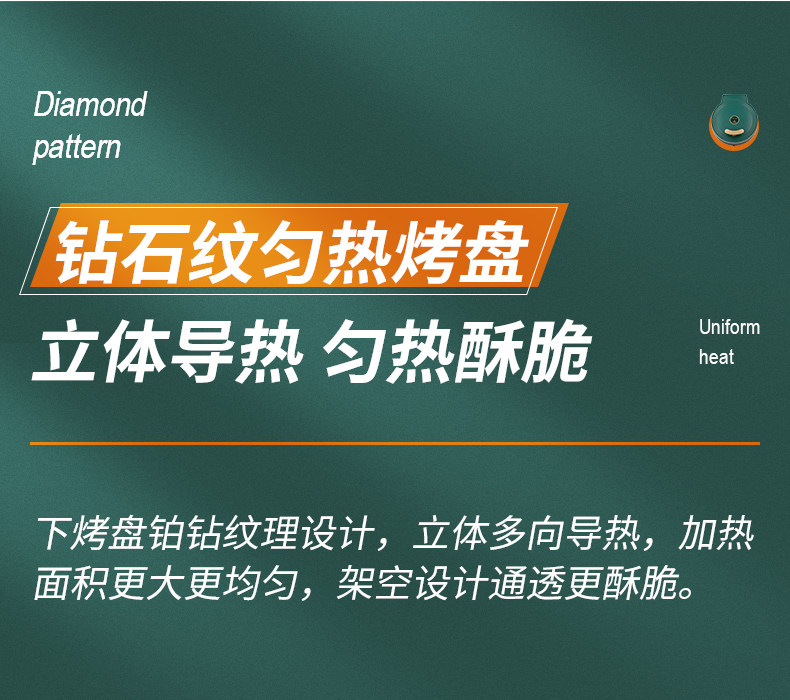 Diamond pattern

钻石纹匀热烤盘

立体导热 匀热酥脆

Uniform heat

下烤盘铂钻纹理设计，立体多向导热，加热面积更大更均匀，架空设计通透更酥脆。